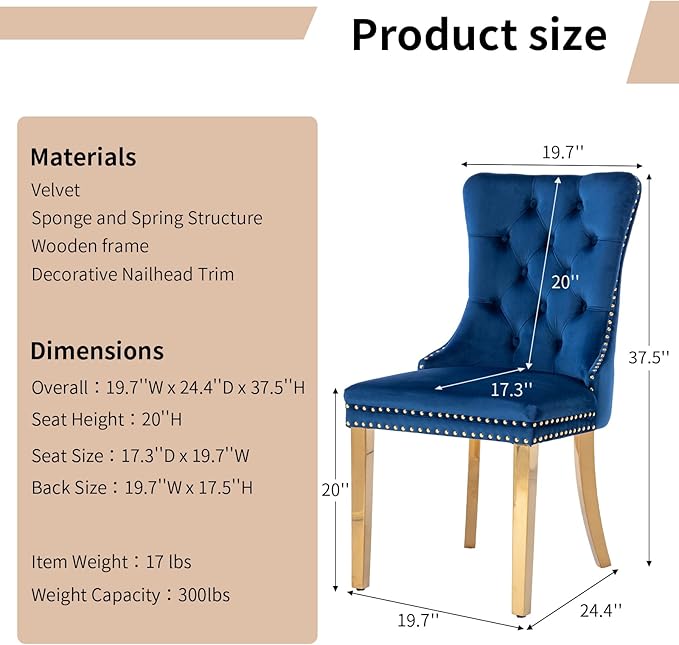 Product size

Materials
Velvet
Sponge and Spring Structure
Wooden frame
Decorative Nailhead Trim

Dimensions
Overall：19.7''W x 24.4''D x 37.5''H
Seat Height：20''H
Seat Size：17.3''D x 19.7''W
Back Size：19.7''W x 17.5''H

Item Weight：17 lbs
Weight Capacity：300lbs

19.7''
20''
17.3''
37.5''
20''
19.7''
24.4''